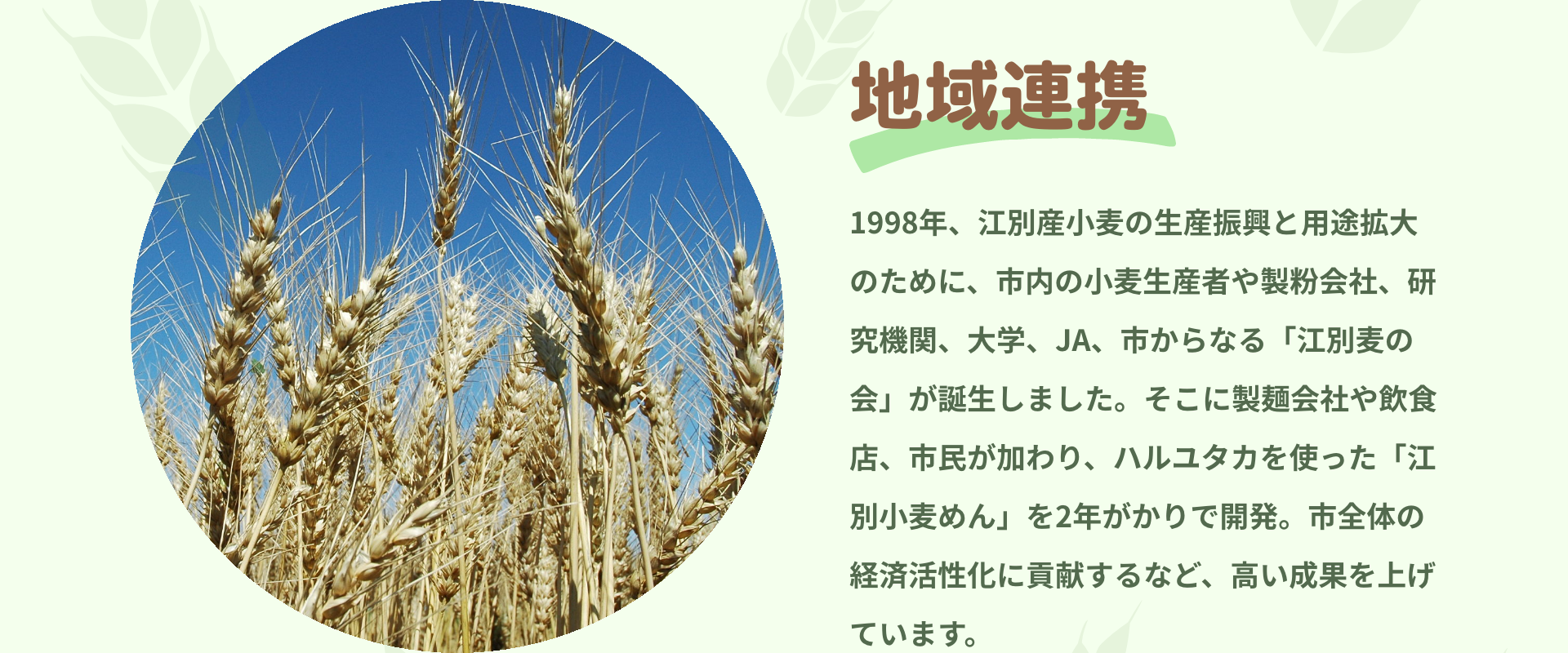 地域連携

1998年、江別産小麦の生産振興と用途拡大のために、市内の小麦生産者や製粉会社、研究機関、大学、JA、市からなる「江別麦の会」が誕生しました。そこに製麺会社や飲食店、市民が加わり、ハルユタカを使った「江別小麦めん」を2年がかりで開発。市全体の経済活性化に貢献するなど、高い成果を上げています。